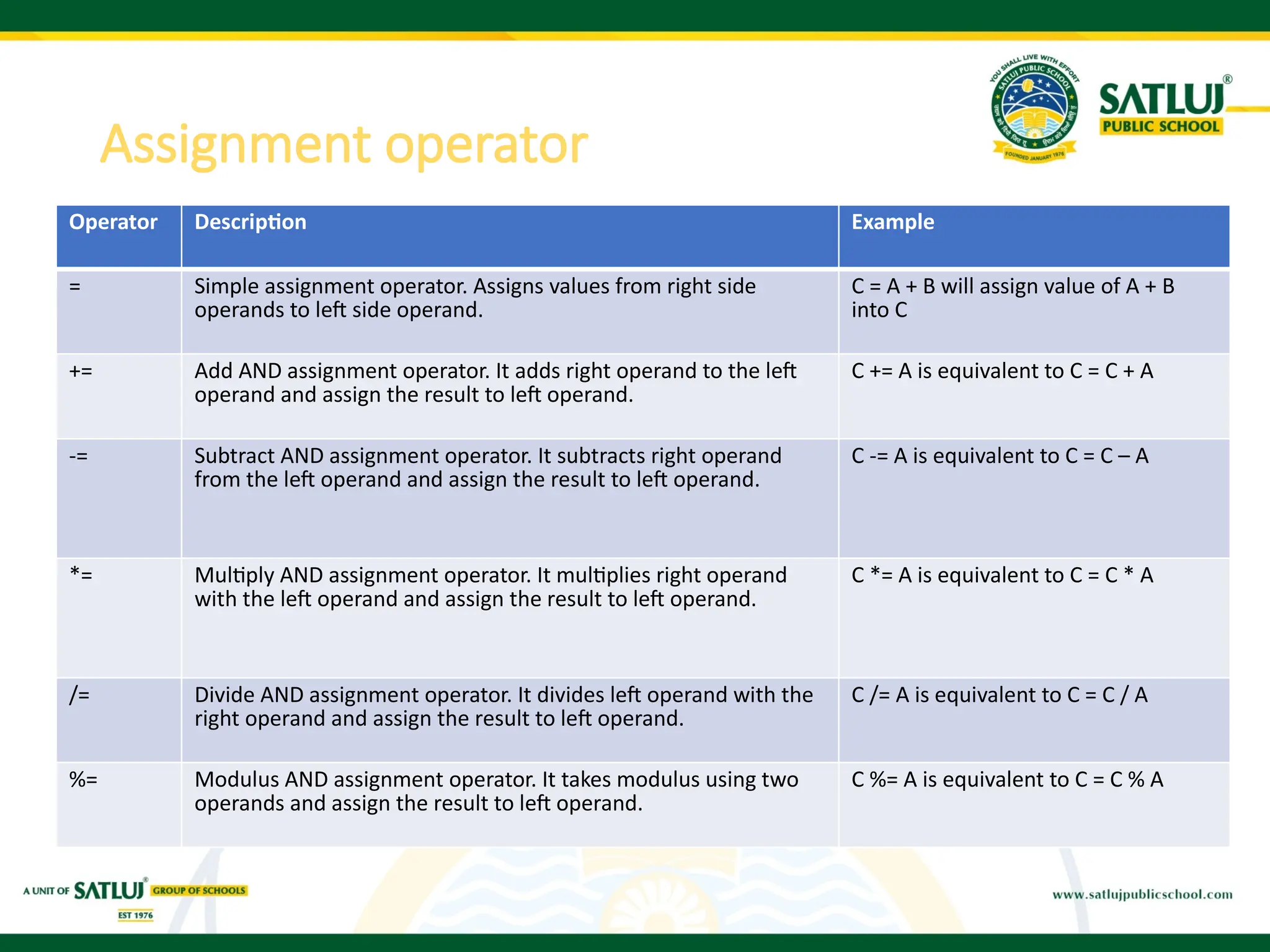 YOU SHALL LIVE WITH EFFORT
SATLUJ PUBLIC SCHOOL
FOUNDED JANUARY 1976

SATLUJ®
PUBLIC SCHOOL

Assignment operator

| Operator | Description | Example |
|---|---|---|
| = | Simple assignment operator. Assigns values from right side operands to left side operand. | C = A + B will assign value of A + B into C |
| += | Add AND assignment operator. It adds right operand to the left operand and assign the result to left operand. | C += A is equivalent to C = C + A |
| -= | Subtract AND assignment operator. It subtracts right operand from the left operand and assign the result to left operand. | C -= A is equivalent to C = C – A |
| *= | Multiply AND assignment operator. It multiplies right operand with the left operand and assign the result to left operand. | C *= A is equivalent to C = C * A |
| /= | Divide AND assignment operator. It divides left operand with the right operand and assign the result to left operand. | C /= A is equivalent to C = C / A |
| %= | Modulus AND assignment operator. It takes modulus using two operands and assign the result to left operand. | C %= A is equivalent to C = C % A |

A UNIT OF SATLUJ® GROUP OF SCHOOLS
EST 1976

www.satlujpublicschool.com